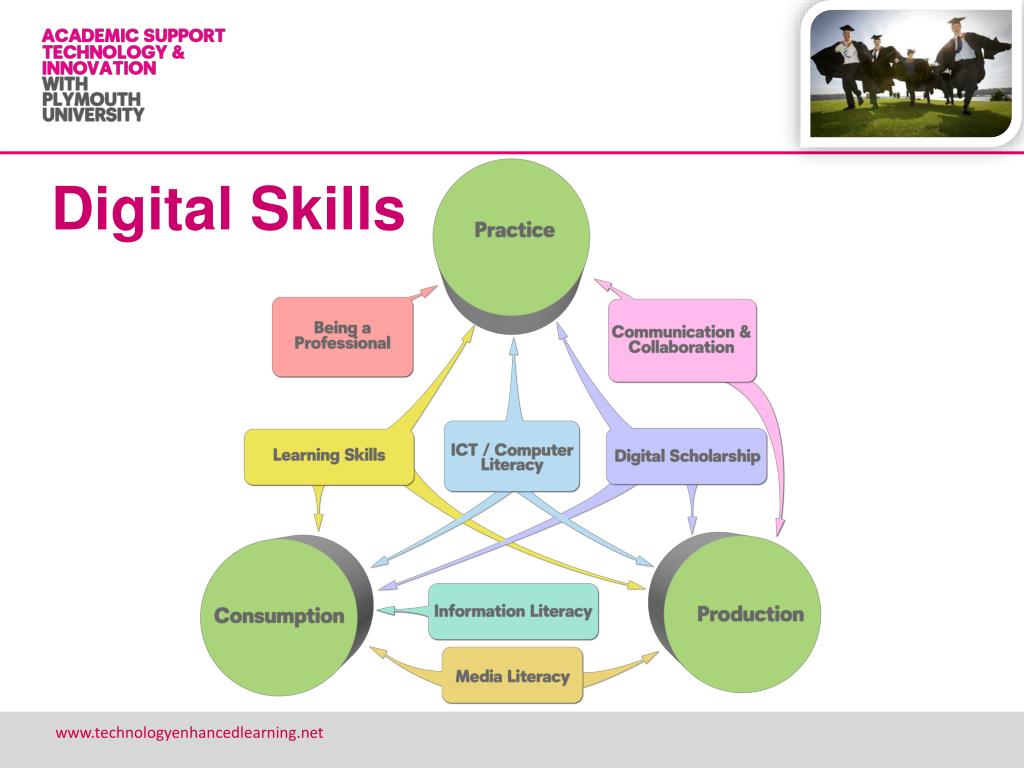 ACADEMIC SUPPORT TECHNOLOGY & INNOVATION WITH PLYMOUTH UNIVERSITY

Digital Skills

Practice

Being a Professional

Communication & Collaboration

Learning Skills

ICT / Computer Literacy

Digital Scholarship

Consumption

Information Literacy

Production

Media Literacy

www.technologyenhancedlearning.net